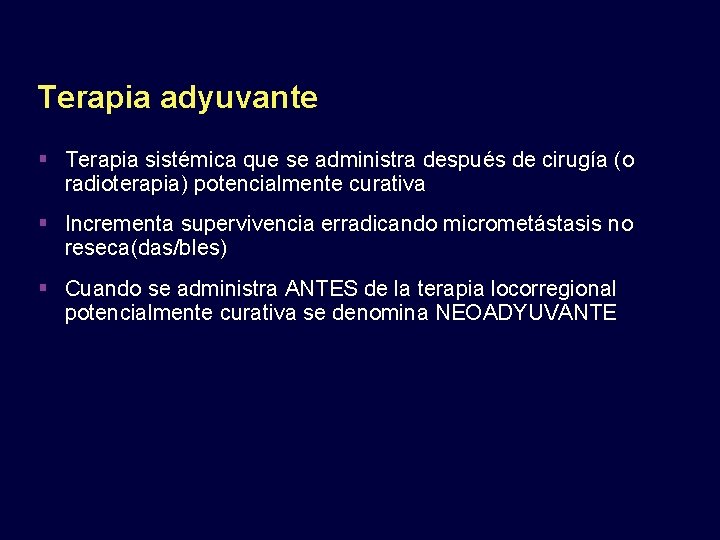 Terapia adyuvante

▪ Terapia sistémica que se administra después de cirugía (o radioterapia) potencialmente curativa

▪ Incrementa supervivencia erradicando micrometástasis no reseca(das/bles)

▪ Cuando se administra ANTES de la terapia locorregional potencialmente curativa se denomina NEOADYUVANTE